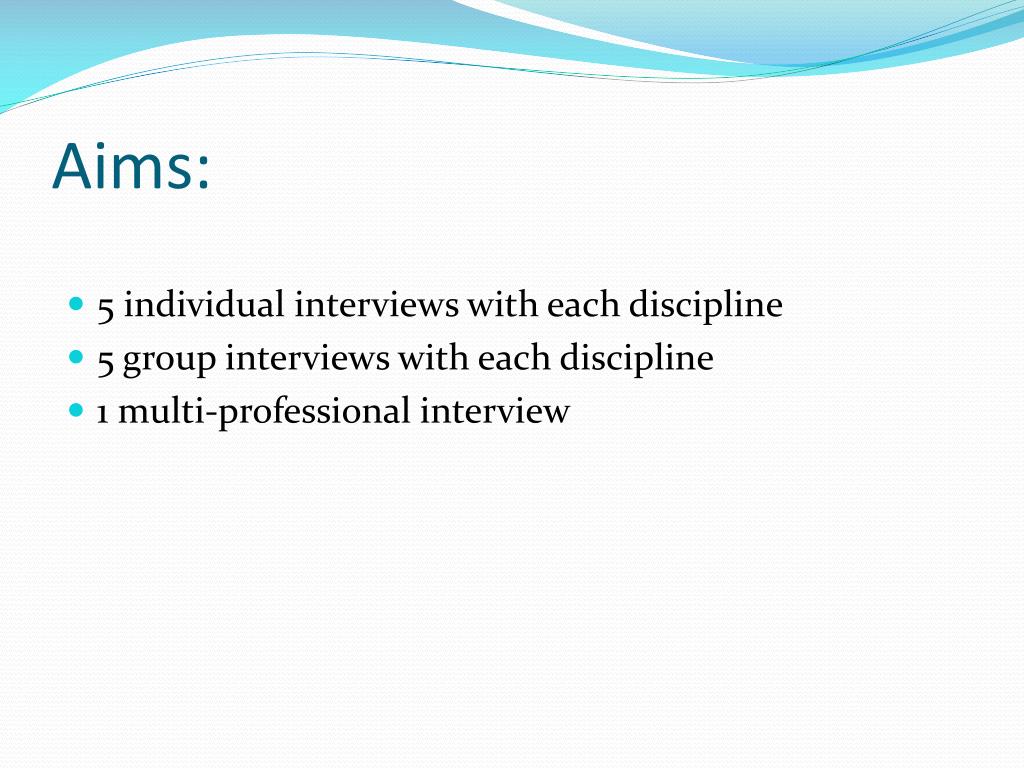 Aims:

- 5 individual interviews with each discipline
- 5 group interviews with each discipline
- 1 multi-professional interview